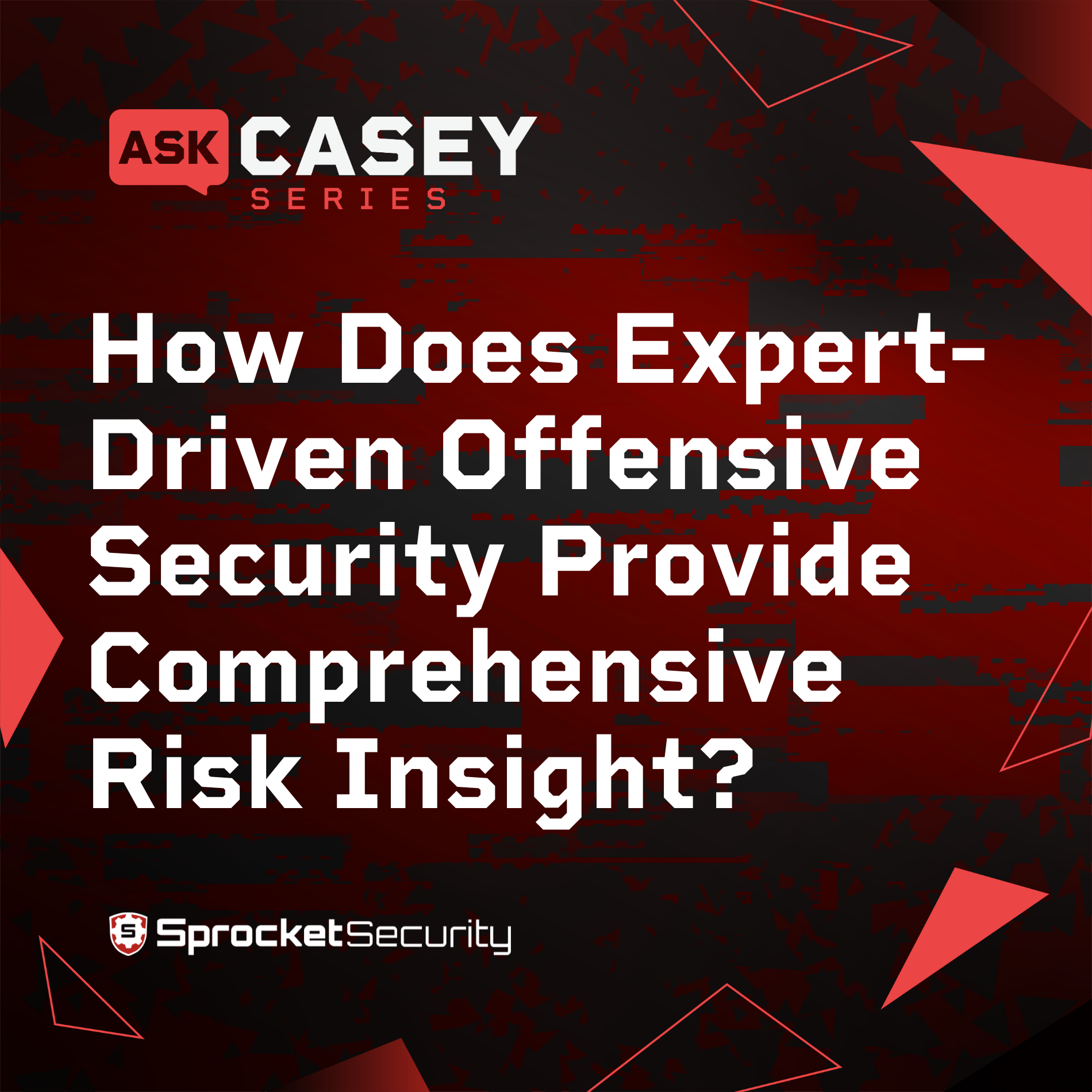 ASK CASEY
SERIES

How Does Expert-Driven Offensive Security Provide Comprehensive Risk Insight?

SprocketSecurity